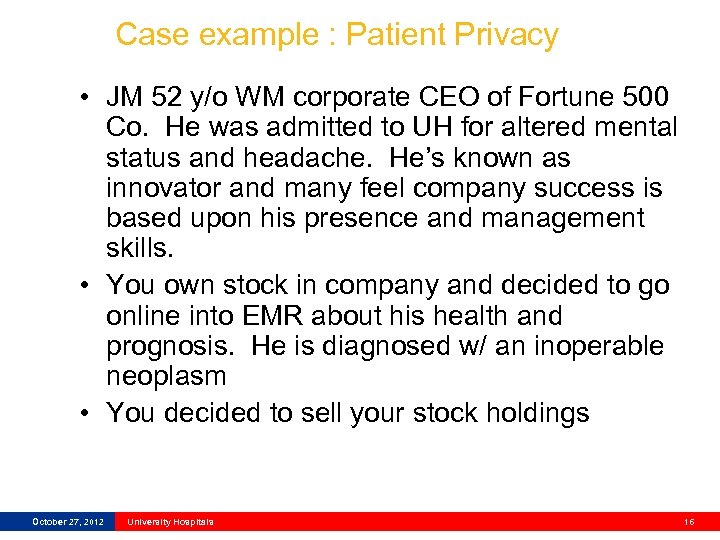 Case example : Patient Privacy

• JM 52 y/o WM corporate CEO of Fortune 500 Co. He was admitted to UH for altered mental status and headache. He's known as innovator and many feel company success is based upon his presence and management skills.

• You own stock in company and decided to go online into EMR about his health and prognosis. He is diagnosed w/ an inoperable neoplasm

• You decided to sell your stock holdings

October 27, 2012 University Hospitals 16